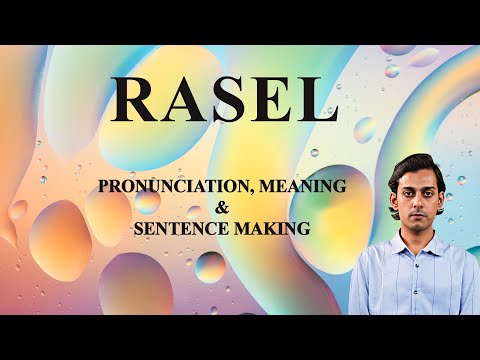 RASEL

PRONUNCIATION, MEANING
&
SENTENCE MAKING